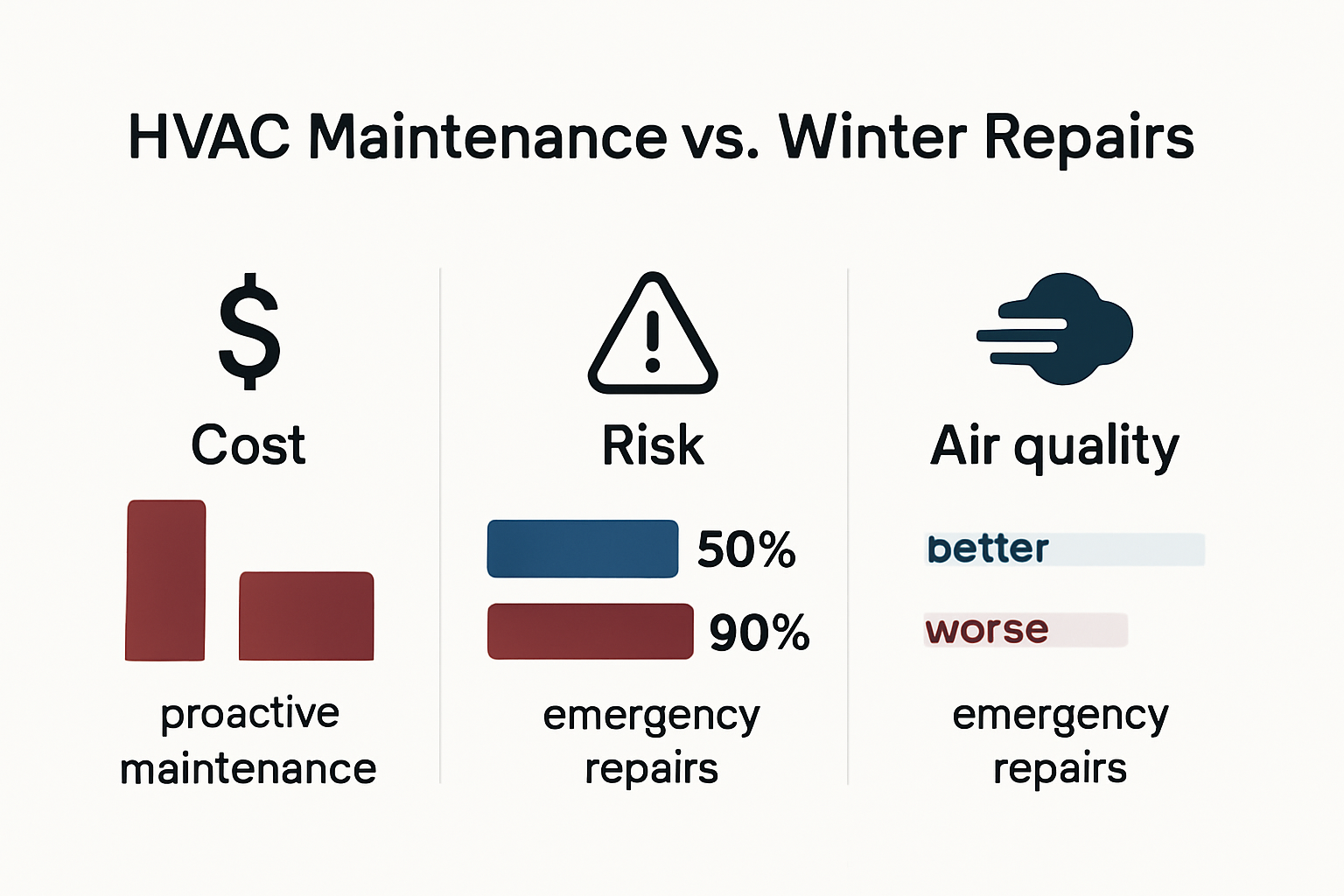 HVAC Maintenance vs. Winter Repairs

$

Cost

proactive maintenance

Risk

50%

90%

emergency repairs

Air quality

better

worse

emergency repairs